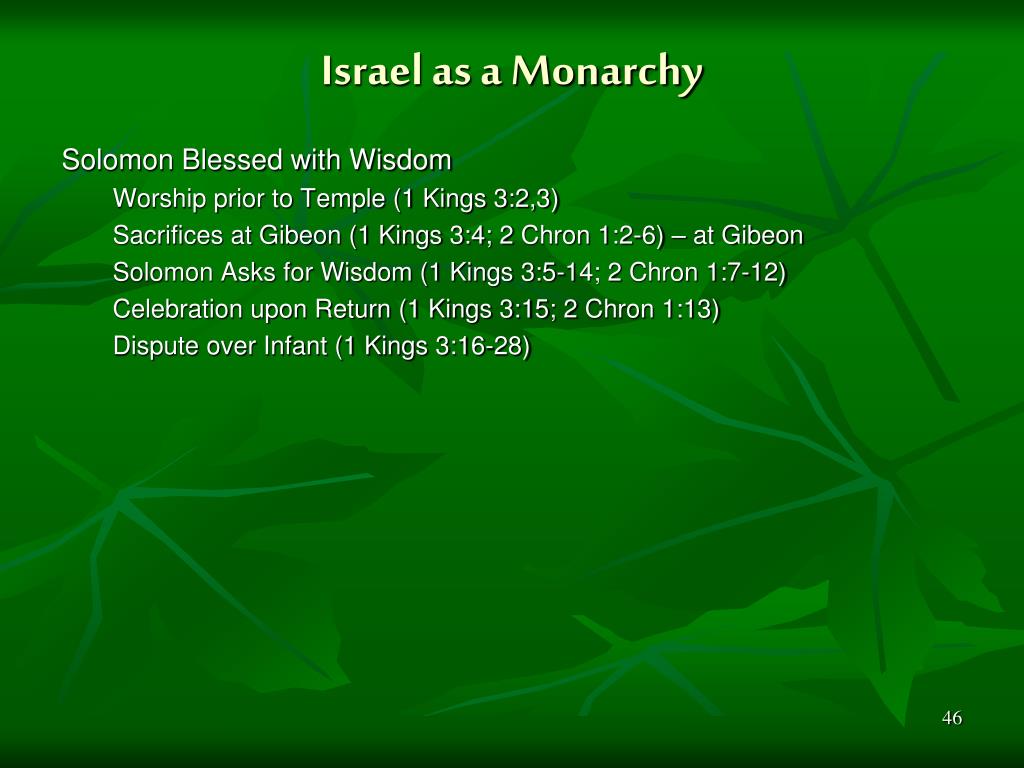 Israel as a Monarchy

Solomon Blessed with Wisdom

Worship prior to Temple (1 Kings 3:2,3)

Sacrifices at Gibeon (1 Kings 3:4; 2 Chron 1:2-6) – at Gibeon

Solomon Asks for Wisdom (1 Kings 3:5-14; 2 Chron 1:7-12)

Celebration upon Return (1 Kings 3:15; 2 Chron 1:13)

Dispute over Infant (1 Kings 3:16-28)

46